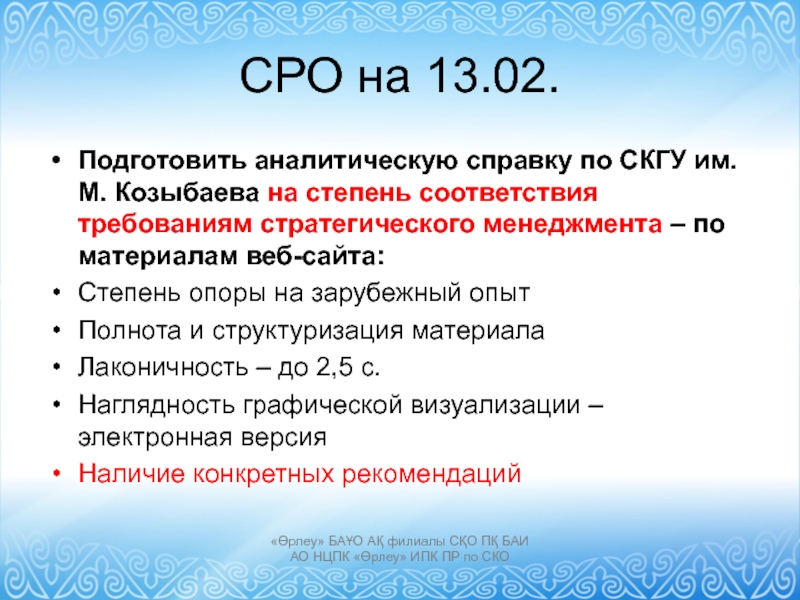 СРО на 13.02.

• Подготовить аналитическую справку по СКГУ им. М. Козыбаева на степень соответствия требованиям стратегического менеджмента – по материалам веб-сайта:
• Степень опоры на зарубежный опыт
• Полнота и структуризация материала
• Лаконичность – до 2,5 с.
• Наглядность графической визуализации – электронная версия
• Наличие конкретных рекомендаций

«Өрлеу» БАҰО АҚ филиалы СҚО ПҚ БАИ
АО НЦПК «Өрлеу» ИПК ПР по СКО